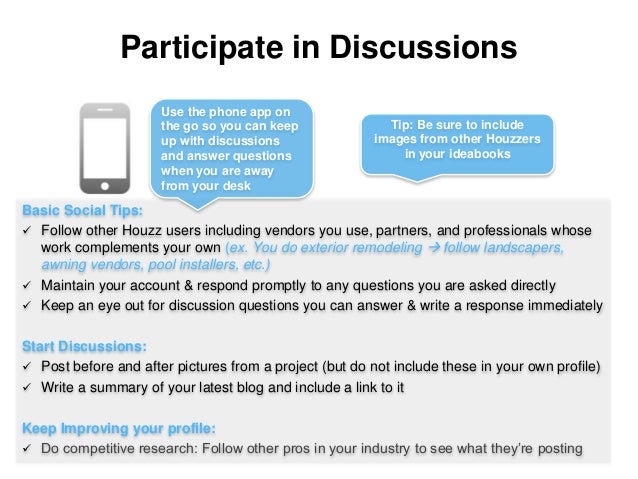 Participate in Discussions

Use the phone app on the go so you can keep up with discussions and answer questions when you are away from your desk

Tip: Be sure to include images from other Houzzers in your ideabooks

Basic Social Tips:
✓ Follow other Houzz users including vendors you use, partners, and professionals whose work complements your own (ex. You do exterior remodeling → follow landscapers, awning vendors, pool installers, etc.)
✓ Maintain your account & respond promptly to any questions you are asked directly
✓ Keep an eye out for discussion questions you can answer & write a response immediately

Start Discussions:
✓ Post before and after pictures from a project (but do not include these in your own profile)
✓ Write a summary of your latest blog and include a link to it

Keep Improving your profile:
✓ Do competitive research: Follow other pros in your industry to see what they're posting